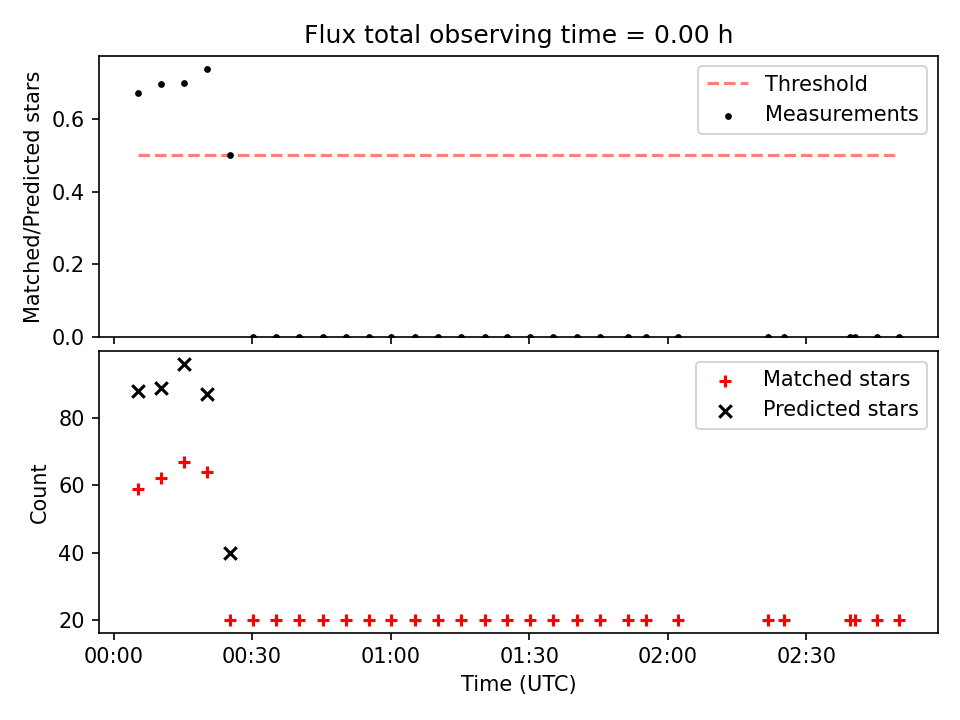 Flux total observing time = 0.00 h

Matched/Predicted stars

0.6
0.4
0.2
0.0

Threshold
Measurements

Count

80
60
40
20

Matched stars
Predicted stars

00:00
00:30
01:00
01:30
02:00
02:30

Time (UTC)